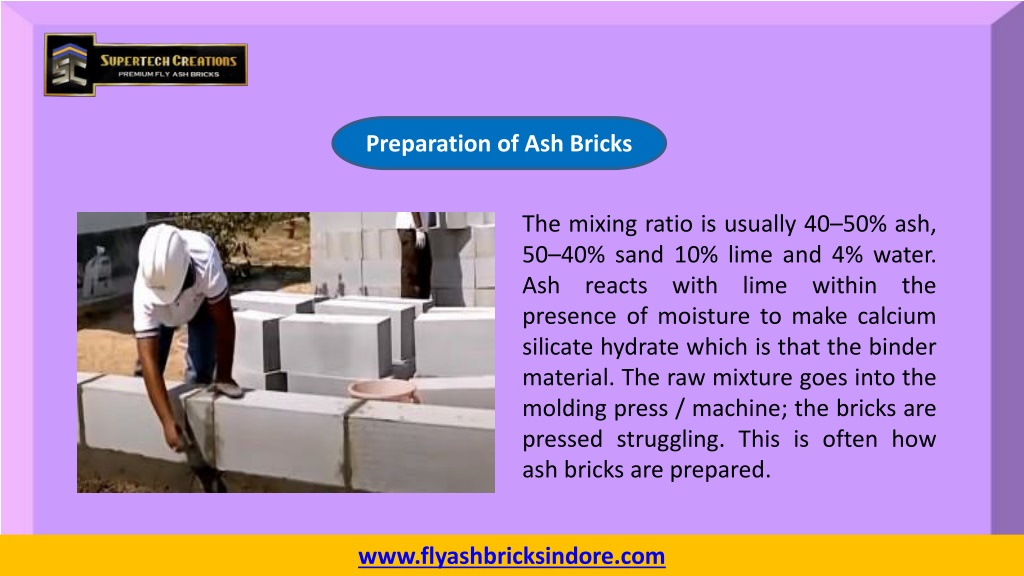 SUPERTECH CREATIONS
PREMIUM FLY ASH BRICKS

Preparation of Ash Bricks

The mixing ratio is usually 40–50% ash, 50–40% sand 10% lime and 4% water. Ash reacts with lime within the presence of moisture to make calcium silicate hydrate which is that the binder material. The raw mixture goes into the molding press / machine; the bricks are pressed struggling. This is often how ash bricks are prepared.

www.flyashbricksindore.com